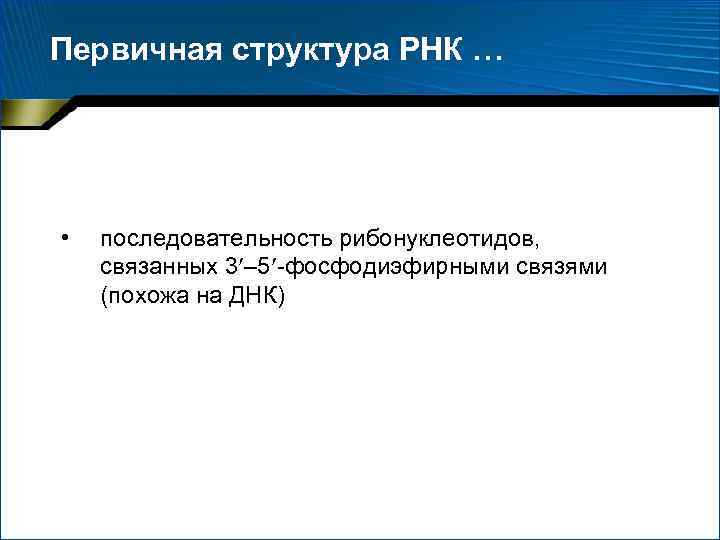 Первичная структура РНК …

• последовательность рибонуклеотидов, связанных 3′–5′-фосфодиэфирными связями (похожа на ДНК)